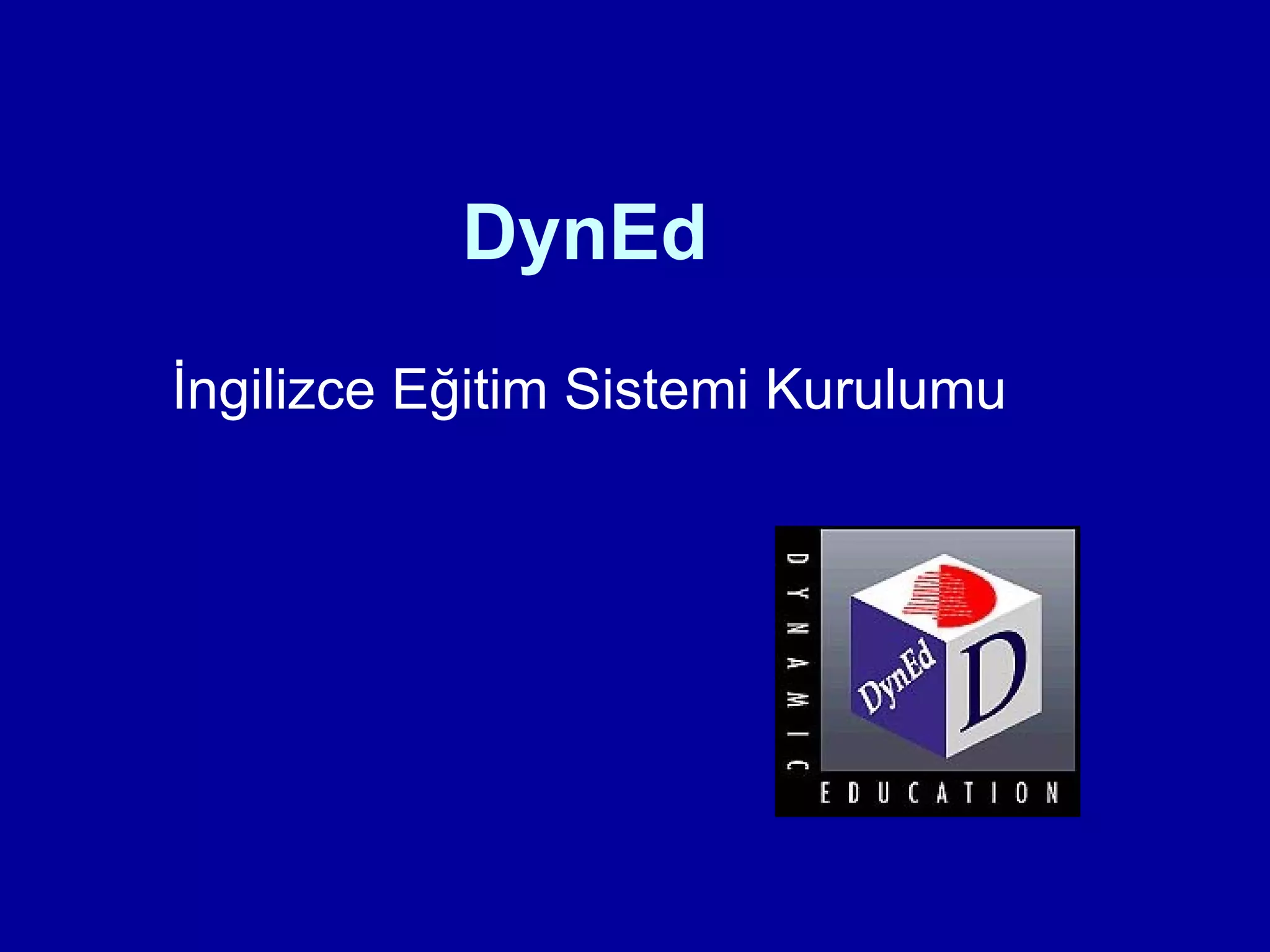 DynEd

İngilizce Eğitim Sistemi Kurulumu

DYNAMIC

DynEd

D

EDUCATION